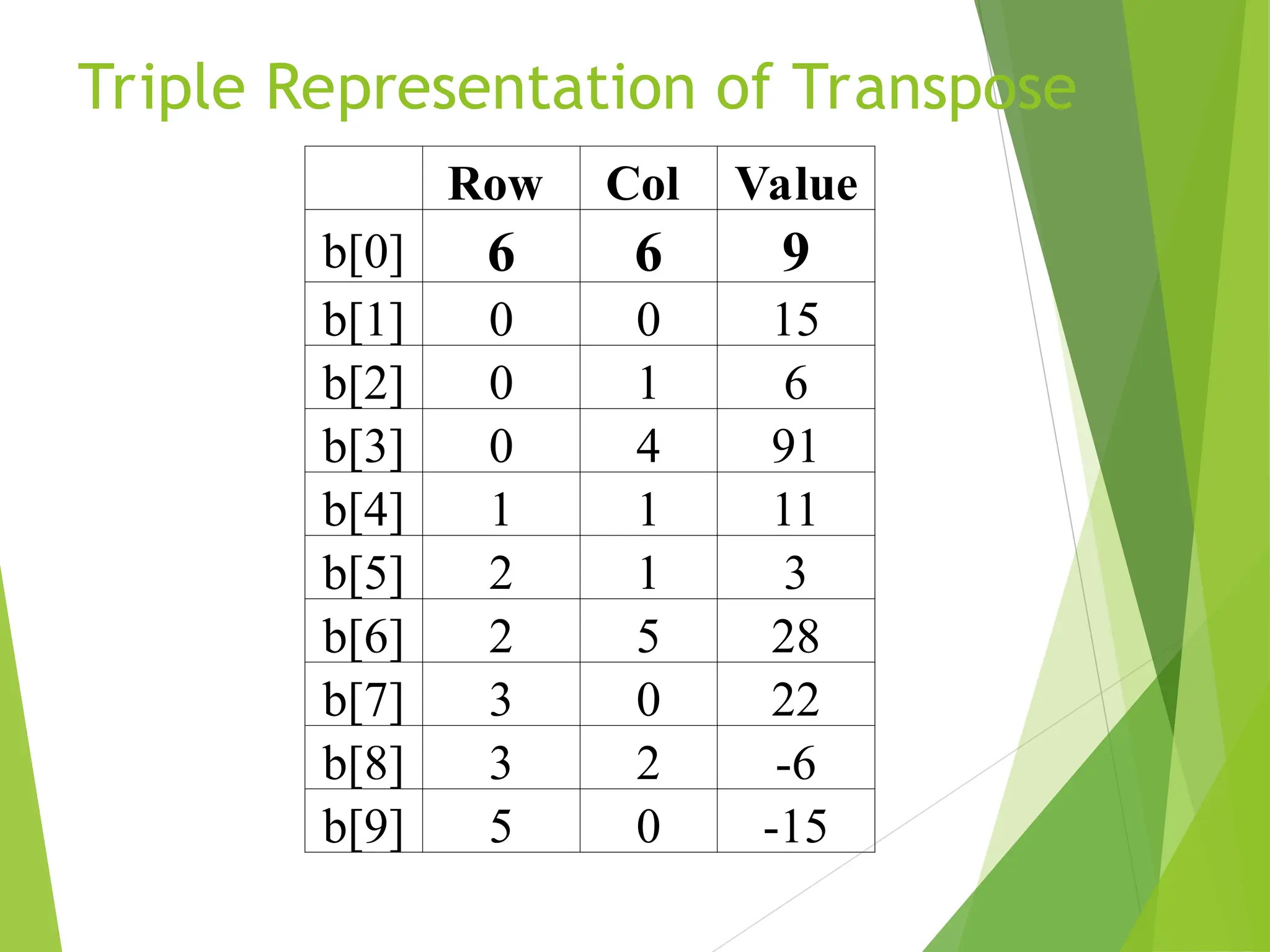 Triple Representation of Transpose

| | Row | Col | Value |
|---|---|---|---|
| b[0] | 6 | 6 | 9 |
| b[1] | 0 | 0 | 15 |
| b[2] | 0 | 1 | 6 |
| b[3] | 0 | 4 | 91 |
| b[4] | 1 | 1 | 11 |
| b[5] | 2 | 1 | 3 |
| b[6] | 2 | 5 | 28 |
| b[7] | 3 | 0 | 22 |
| b[8] | 3 | 2 | -6 |
| b[9] | 5 | 0 | -15 |